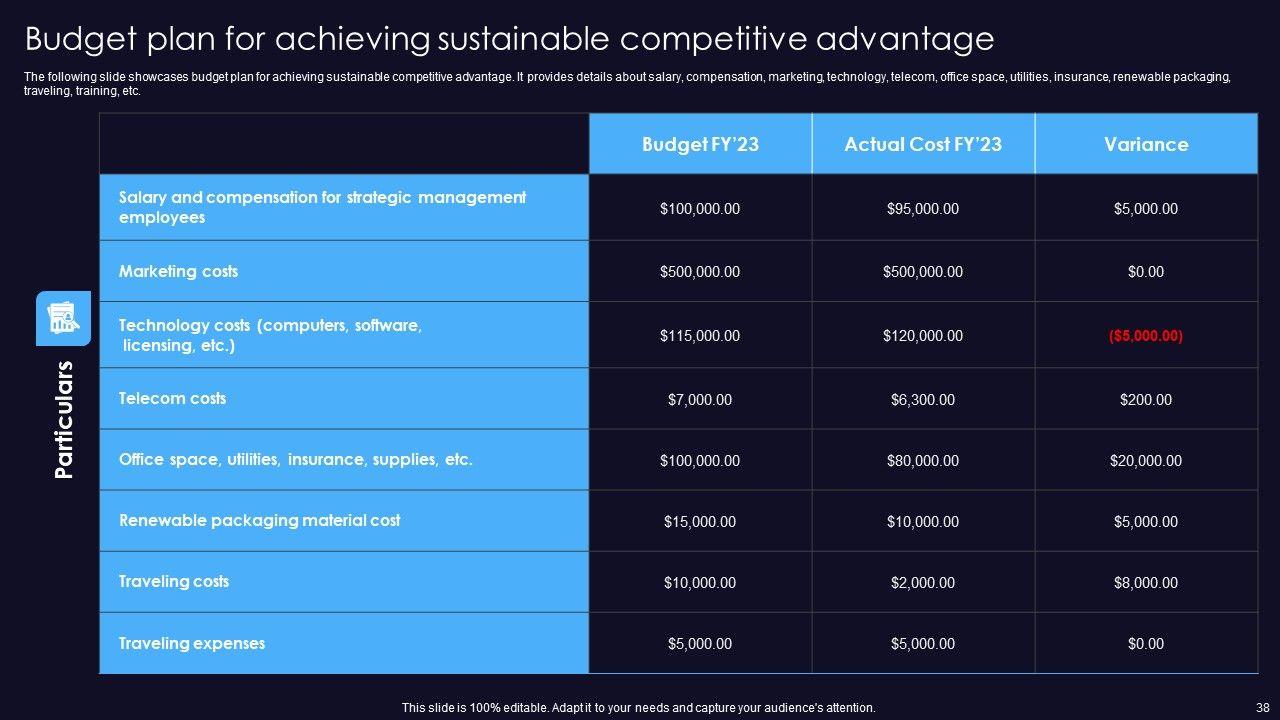 Budget plan for achieving sustainable competitive advantage

The following slide showcases budget plan for achieving sustainable competitive advantage. It provides details about salary, compensation, marketing, technology, telecom, office space, utilities, insurance, renewable packaging, traveling, training, etc.

Particulars

| | Budget FY'23 | Actual Cost FY'23 | Variance |
|---|---|---|---|
| Salary and compensation for strategic management employees | \$100,000.00 | \$95,000.00 | \$5,000.00 |
| Marketing costs | \$500,000.00 | \$500,000.00 | \$0.00 |
| Technology costs (computers, software, licensing, etc.) | \$115,000.00 | \$120,000.00 | (\$5,000.00) |
| Telecom costs | \$7,000.00 | \$6,300.00 | \$200.00 |
| Office space, utilities, insurance, supplies, etc. | \$100,000.00 | \$80,000.00 | \$20,000.00 |
| Renewable packaging material cost | \$15,000.00 | \$10,000.00 | \$5,000.00 |
| Traveling costs | \$10,000.00 | \$2,000.00 | \$8,000.00 |
| Traveling expenses | \$5,000.00 | \$5,000.00 | \$0.00 |

This slide is 100% editable. Adapt it to your needs and capture your audience's attention.

38